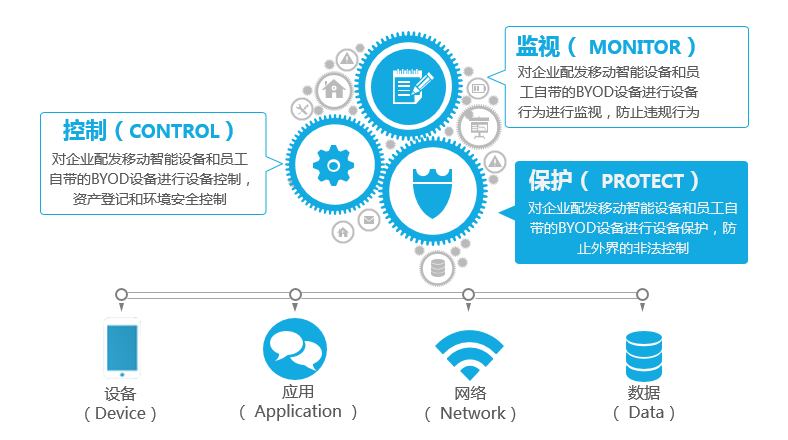 监视（ MONITOR ）

对企业配发移动智能设备和员工自带的BYOD设备进行设备行为进行监视，防止违规行为

控制（ CONTROL ）

对企业配发移动智能设备和员工自带的BYOD设备进行设备控制，资产登记和环境安全控制

保护（ PROTECT ）

对企业配发移动智能设备和员工自带的BYOD设备进行设备保护，防止外界的非法控制

设备
（ Device ）

应用
（ Application ）

网络
（ Network ）

数据
（ Data ）